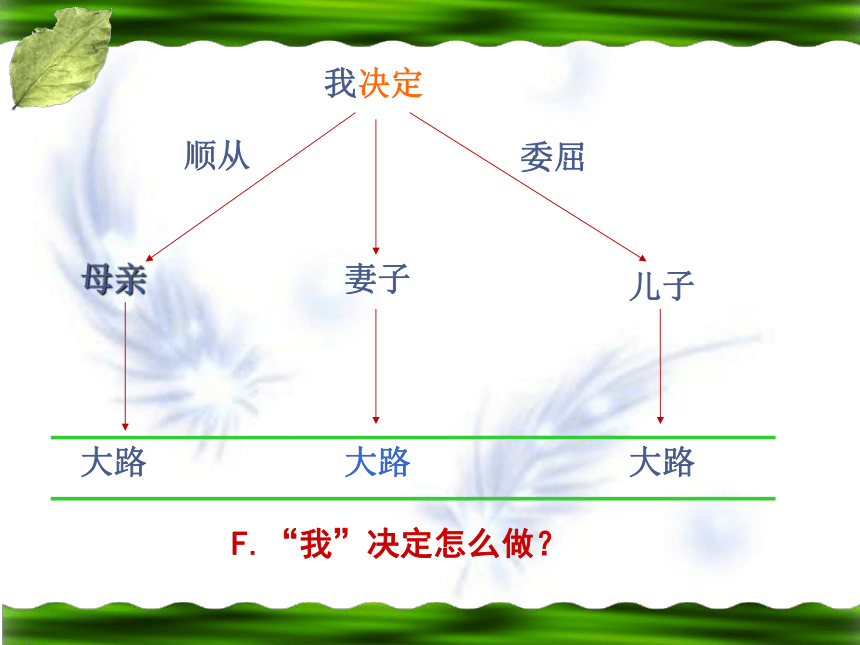 我决定

顺从

委屈

母亲

妻子

儿子

大路

大路

大路

F. “我”决定怎么做?